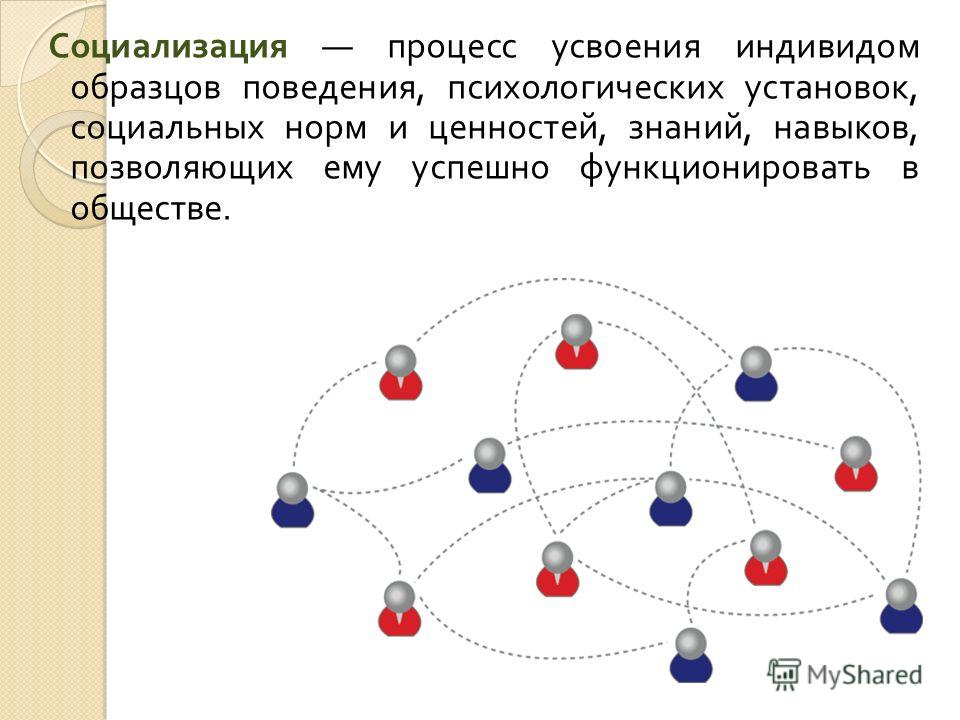 Социализация — процесс усвоения индивидом образцов поведения, психологических установок, социальных норм и ценностей, знаний, навыков, позволяющих ему успешно функционировать в обществе.

MyShared